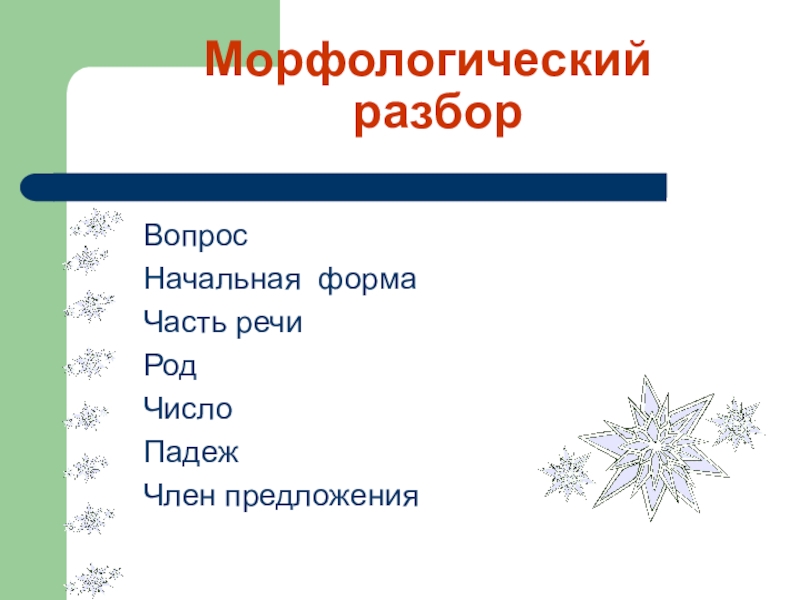 Морфологический разбор

Вопрос
Начальная форма
Часть речи
Род
Число
Падеж
Член предложения